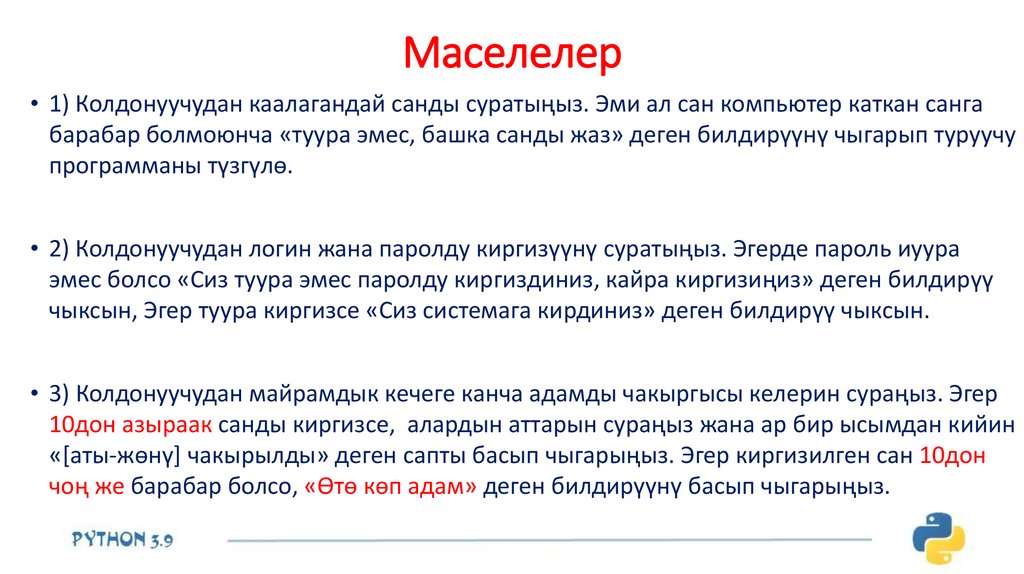 Маселелер

• 1) Колдонуучудан каалагандай санды суратыңыз. Эми ал сан компьютер каткан санга барабар болмоюнча «туура эмес, башка санды жаз» деген билдирүүнү чыгарып туруучу программаны түзгүлө.

• 2) Колдонуучудан логин жана паролду киргизүүнү суратыңыз. Эгерде пароль иуура эмес болсо «Сиз туура эмес паролду киргиздиниз, кайра киргизиңиз» деген билдирүү чыксын, Эгер туура киргизсе «Сиз системага кирдиниз» деген билдирүү чыксын.

• 3) Колдонуучудан майрамдык кечеге канча адамды чакыргысы келерин сураңыз. Эгер 10дон азыраак санды киргизсе, алардын аттарын сураңыз жана ар бир ысымдан кийин «[аты-жөнү] чакырылды» деген сапты басып чыгарыңыз. Эгер киргизилген сан 10дон чоң же барабар болсо, «Өтө көп адам» деген билдирүүнү басып чыгарыңыз.

PYTHON 3.9